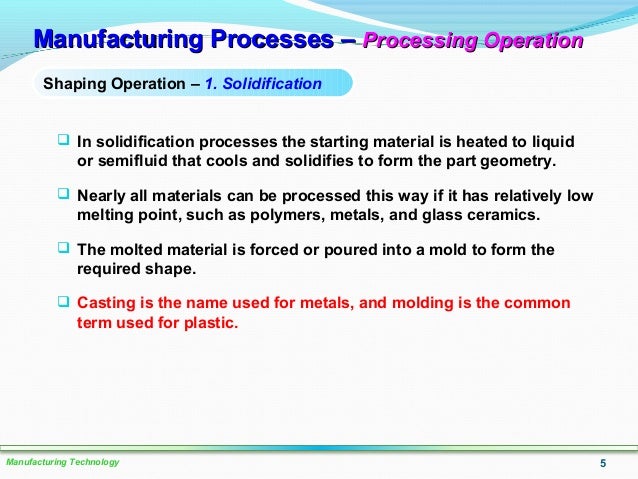 Manufacturing Processes – Processing Operation

Shaping Operation – 1. Solidification

❑ In solidification processes the starting material is heated to liquid or semifluid that cools and solidifies to form the part geometry.

❑ Nearly all materials can be processed this way if it has relatively low melting point, such as polymers, metals, and glass ceramics.

❑ The molted material is forced or poured into a mold to form the required shape.

❑ Casting is the name used for metals, and molding is the common term used for plastic.

Manufacturing Technology

5